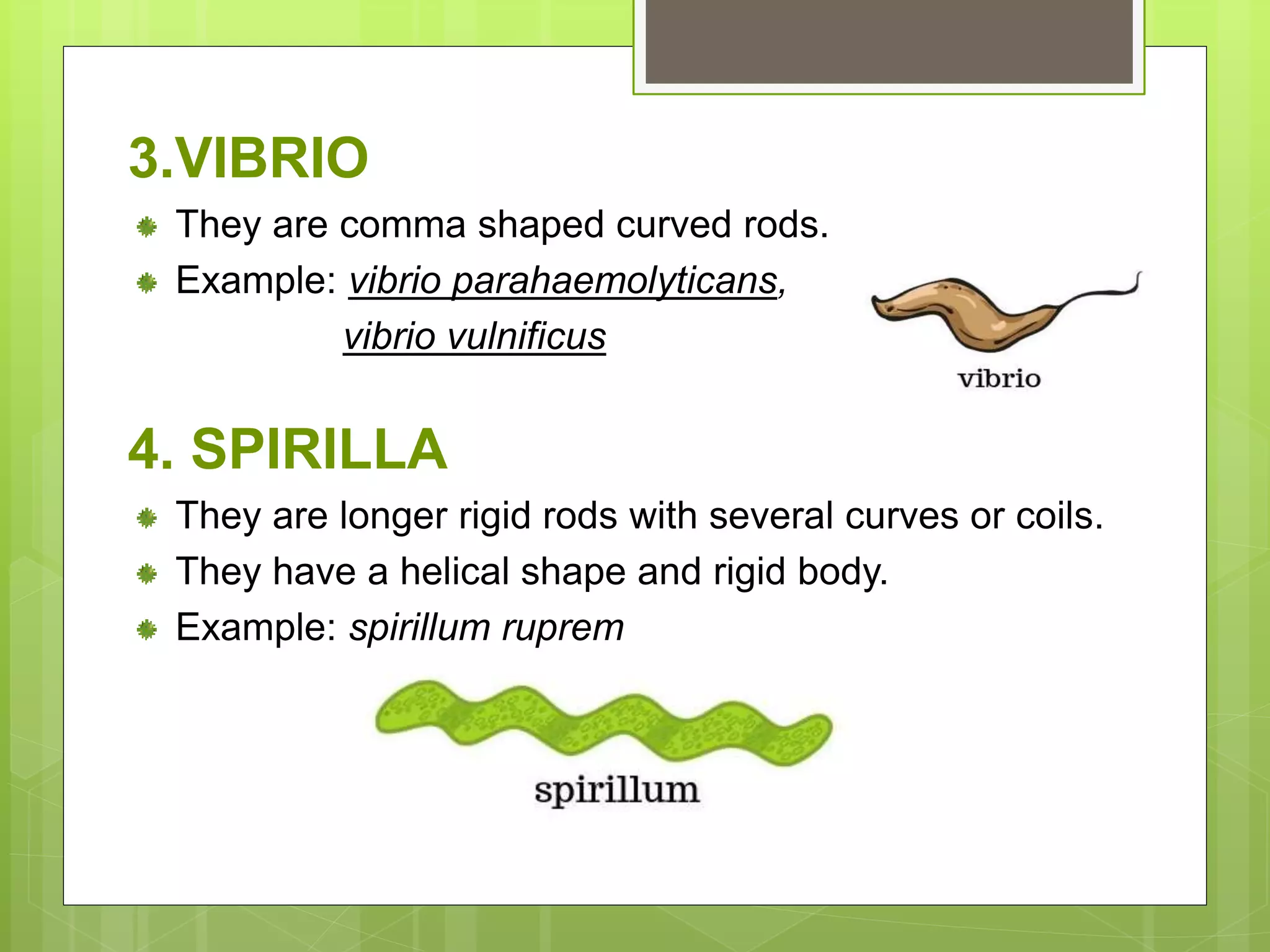 3.VIBRIO

They are comma shaped curved rods.

Example: vibrio parahaemolyticans, vibrio vulnificus

vibrio

4. SPIRILLA

They are longer rigid rods with several curves or coils.

They have a helical shape and rigid body.

Example: spirillum ruprem

spirillum